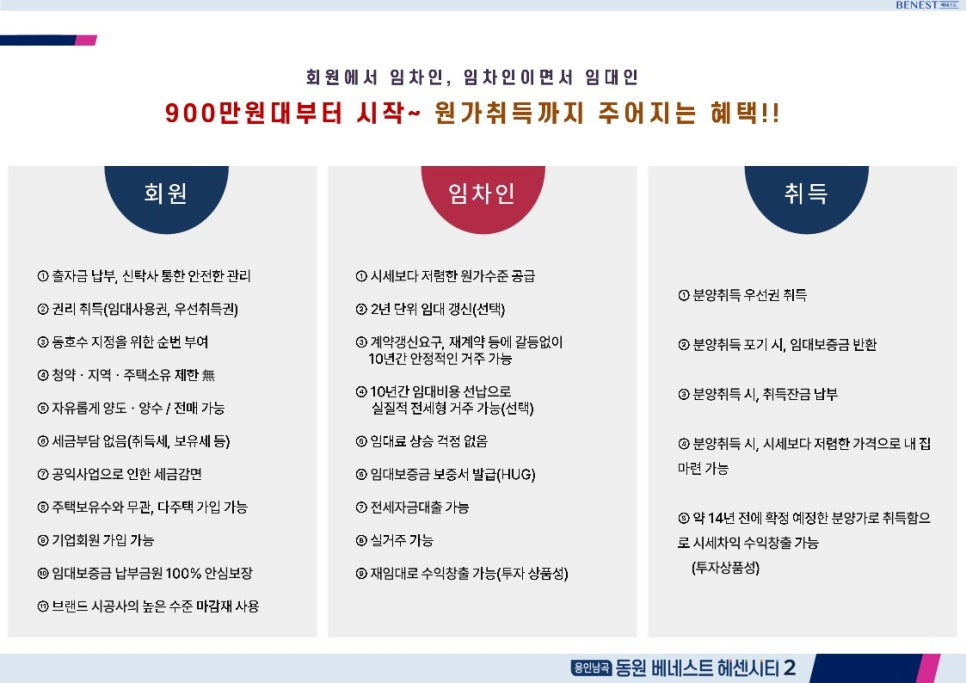 BENEST

회원에서 임차인, 임차인이면서 임대인

900만원대부터 시작~ 원가취득까지 주어지는 혜택!!

회원

① 출자금 납부, 신탁사 통한 안전한 관리

② 권리 취득(임대사용권, 우선취득권)

③ 동호수 지정을 위한 순번 부여

④ 청약 · 지역 · 주택소유 제한 無

⑤ 자유롭게 양도 · 양수 / 전매 가능

⑥ 세금부담 없음(취득세, 보유세 등)

⑦ 공익사업으로 인한 세금감면

⑧ 주택보유수와 무관, 다주택 가입 가능

⑨ 기업회원 가입 가능

⑩ 임대보증금 납부금원 100% 안심보장

⑪ 브랜드 시공사의 높은 수준 마감재 사용

임차인

① 시세보다 저렴한 원가수준 공급

② 2년 단위 임대 갱신(선택)

③ 계약갱신요구, 재계약 등에 갈등없이 10년간 안정적인 거주 가능

④ 10년간 임대비용 선납으로 실질적 전세형 거주 가능(선택)

⑤ 임대료 상승 걱정 없음

⑥ 임대보증금 보증서 발급(HUG)

⑦ 전세자금대출 가능

⑧ 실거주 가능

⑨ 재임대로 수익창출 가능(투자 상품성)

취득

① 분양취득 우선권 취득

② 분양취득 포기 시, 임대보증금 반환

③ 분양취득 시, 취득잔금 납부

④ 분양취득 시, 시세보다 저렴한 가격으로 내 집 마련 가능

⑤ 약 14년 전에 확정 예정한 분양가로 취득함으로 시세차익 수익창출 가능 (투자상품성)

용인남곡 동원 베네스트 헤센시티 2